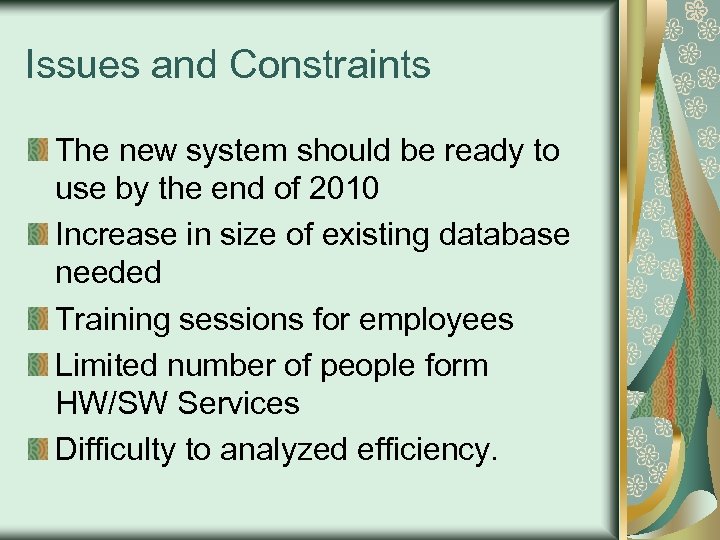 Issues and Constraints

The new system should be ready to use by the end of 2010

Increase in size of existing database needed

Training sessions for employees

Limited number of people form HW/SW Services

Difficulty to analyzed efficiency.